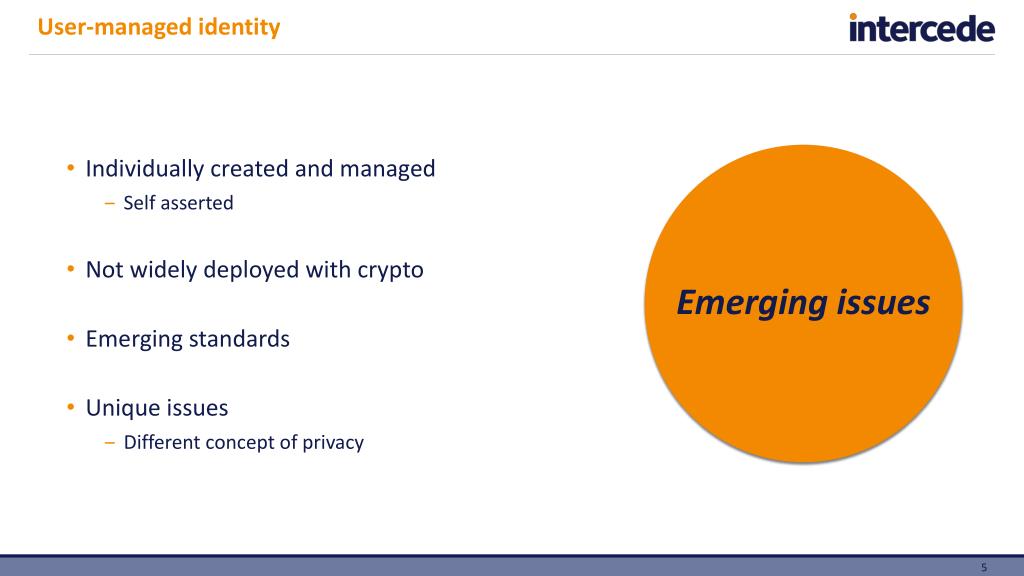 User-managed identity

intercede

• Individually created and managed
  – Self asserted

• Not widely deployed with crypto

• Emerging standards

• Unique issues
  – Different concept of privacy

Emerging issues

5